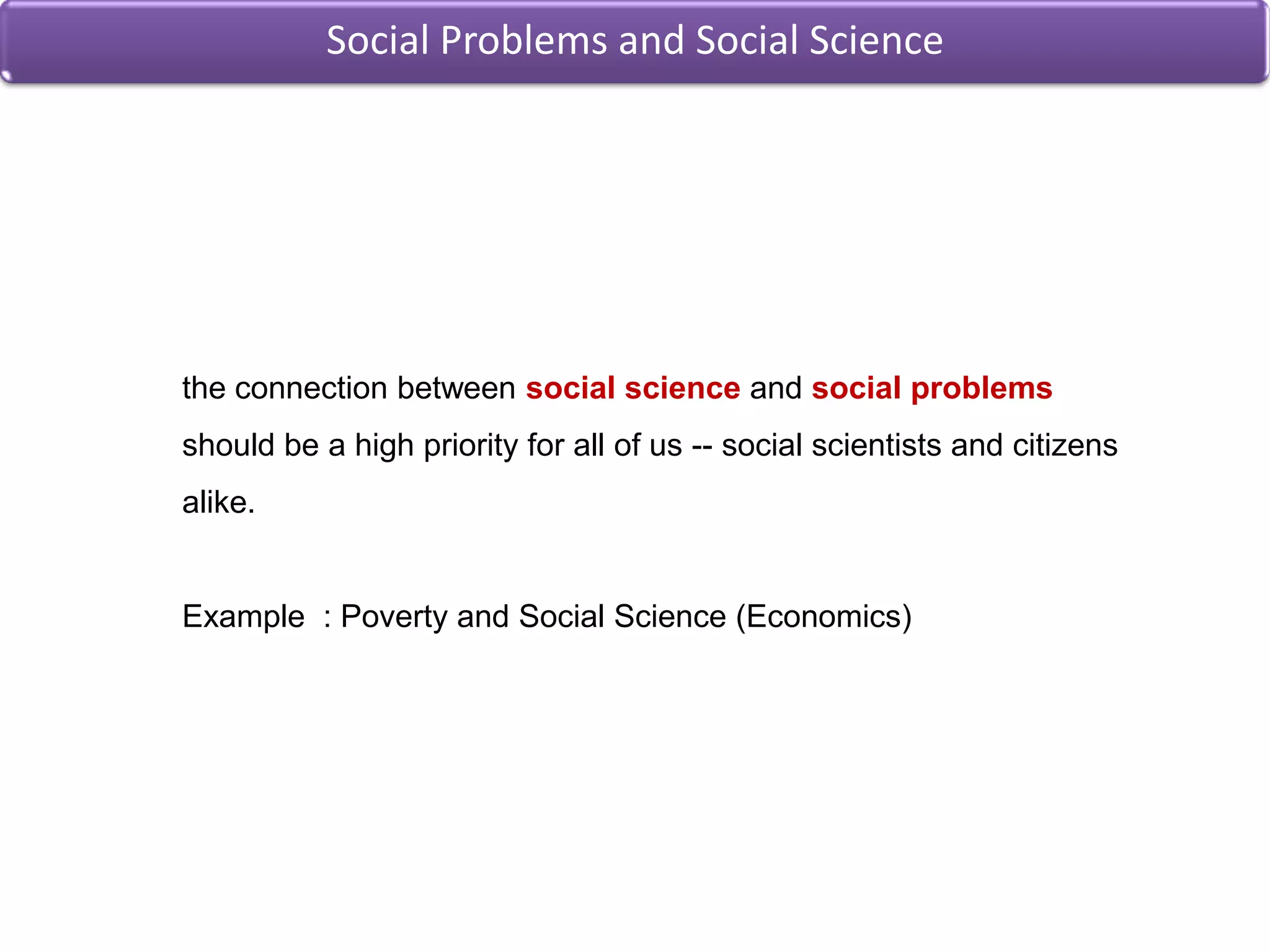 Social Problems and Social Science

the connection between social science and social problems should be a high priority for all of us -- social scientists and citizens alike.

Example : Poverty and Social Science (Economics)